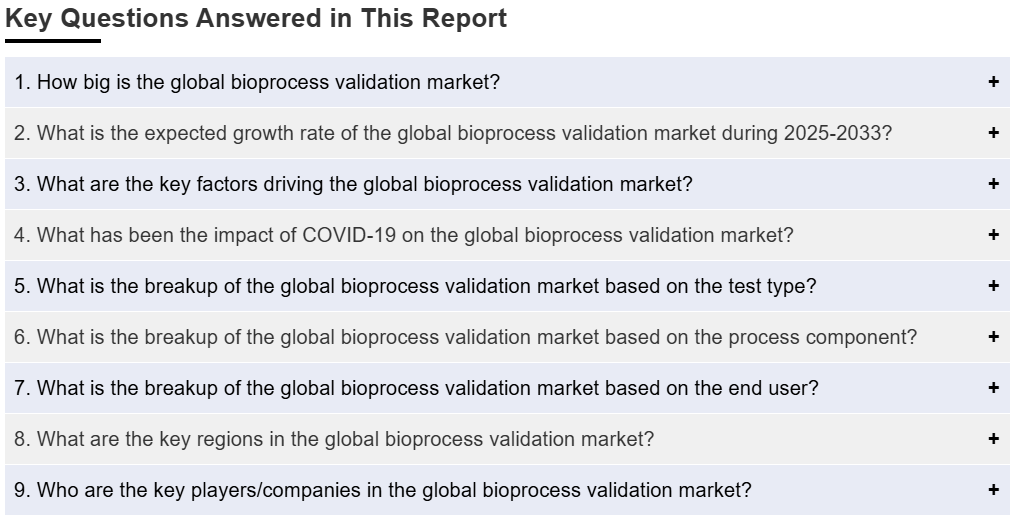 Key Questions Answered in This Report

1. How big is the global bioprocess validation market? +

2. What is the expected growth rate of the global bioprocess validation market during 2025-2033? +

3. What are the key factors driving the global bioprocess validation market? +

4. What has been the impact of COVID-19 on the global bioprocess validation market? +

5. What is the breakup of the global bioprocess validation market based on the test type? +

6. What is the breakup of the global bioprocess validation market based on the process component? +

7. What is the breakup of the global bioprocess validation market based on the end user? +

8. What are the key regions in the global bioprocess validation market? +

9. Who are the key players/companies in the global bioprocess validation market? +